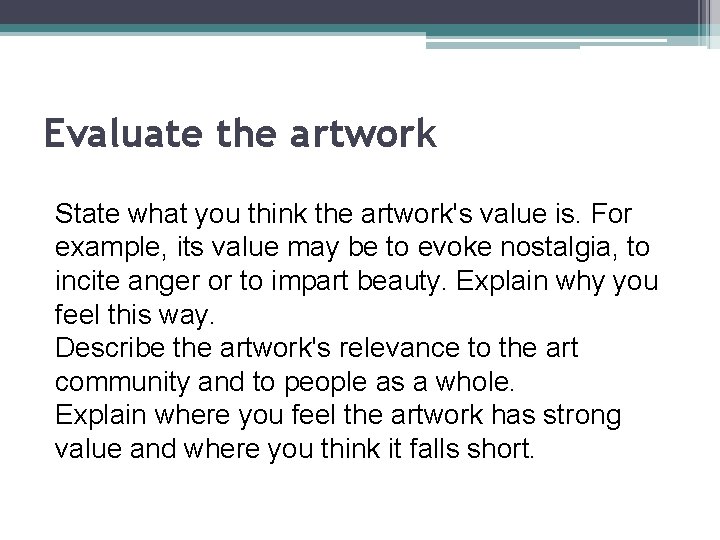 Evaluate the artwork

State what you think the artwork's value is. For example, its value may be to evoke nostalgia, to incite anger or to impart beauty. Explain why you feel this way.
Describe the artwork's relevance to the art community and to people as a whole.
Explain where you feel the artwork has strong value and where you think it falls short.